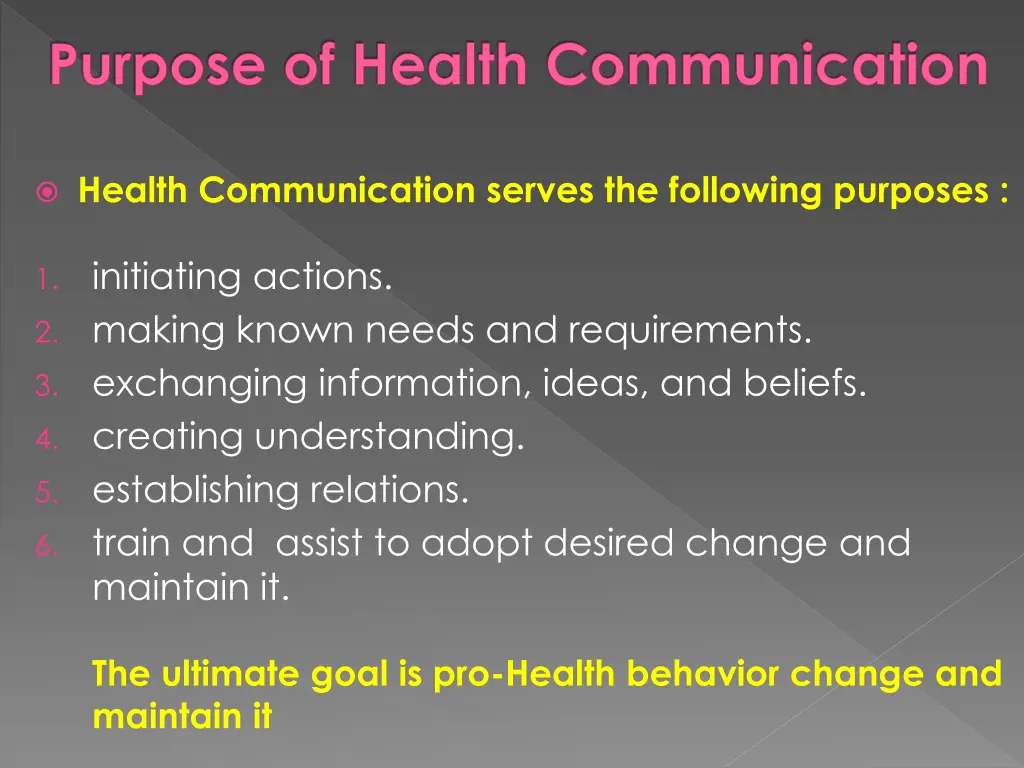 Purpose of Health Communication

Health Communication serves the following purposes :

1. initiating actions.
2. making known needs and requirements.
3. exchanging information, ideas, and beliefs.
4. creating understanding.
5. establishing relations.
6. train and assist to adopt desired change and maintain it.

The ultimate goal is pro-Health behavior change and maintain it